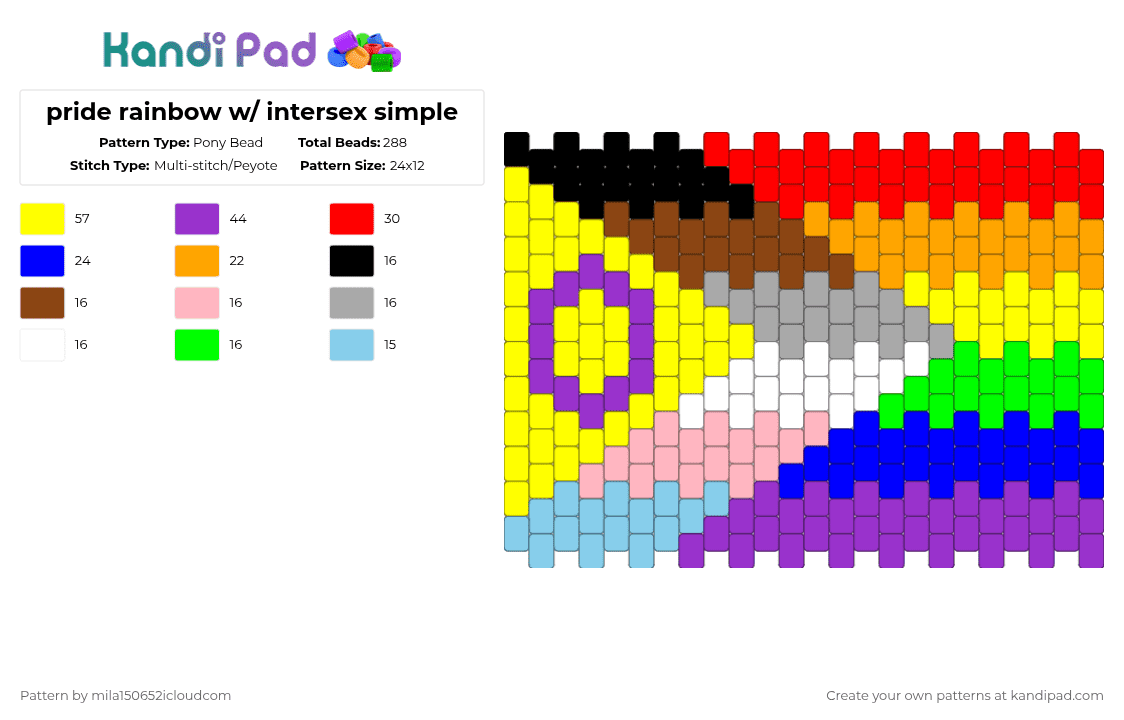 Kandi Pad

pride rainbow w/ intersex simple

Pattern Type: Pony Bead
Total Beads: 288
Stitch Type: Multi-stitch/Peyote
Pattern Size: 24x12

57
44
30
24
22
16
16
16
16
16
16
15

Pattern by mila150652icloudcom

Create your own patterns at kandipad.com